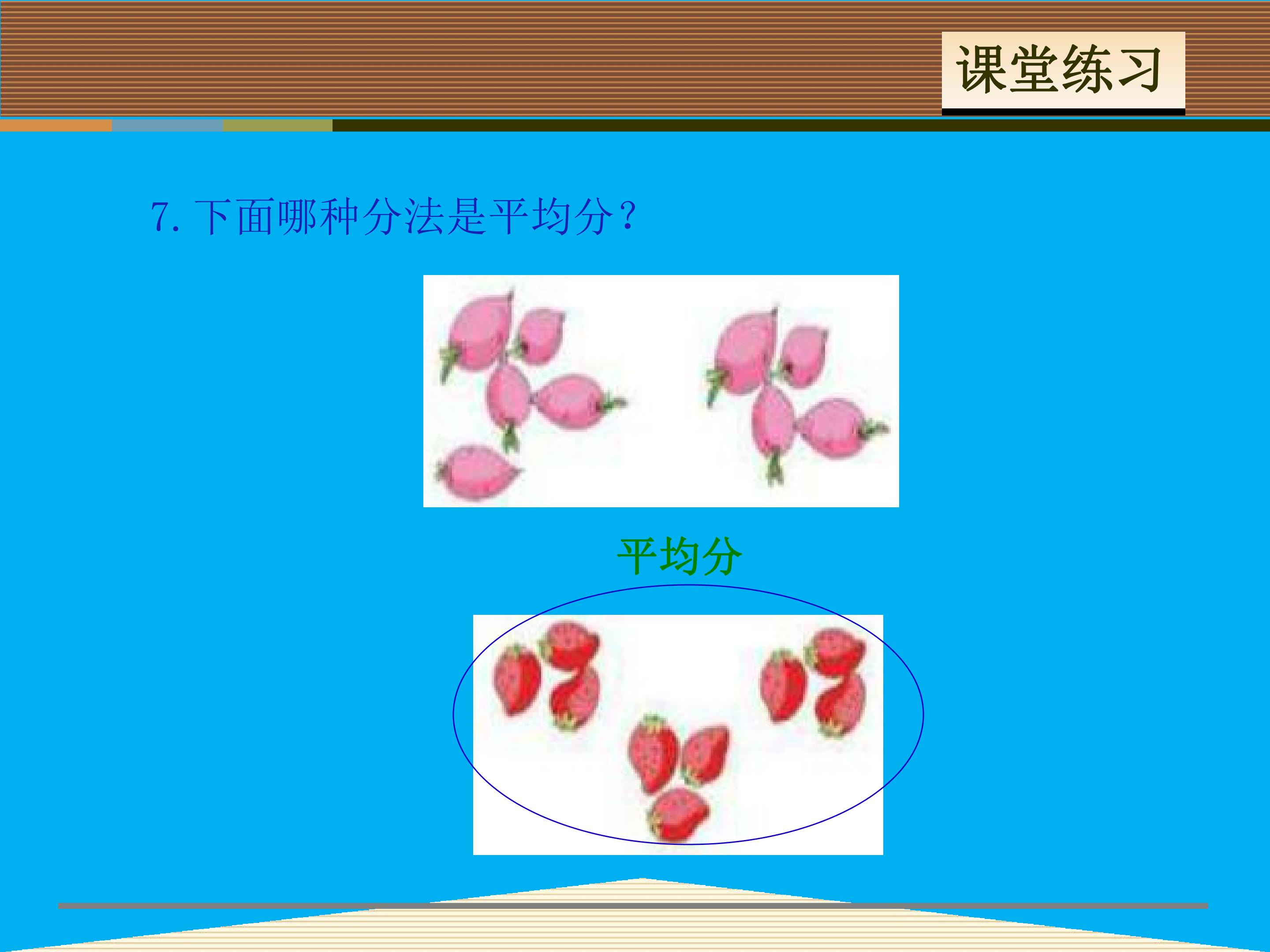 课堂练习

7. 下面哪种分法是平均分？

平均分